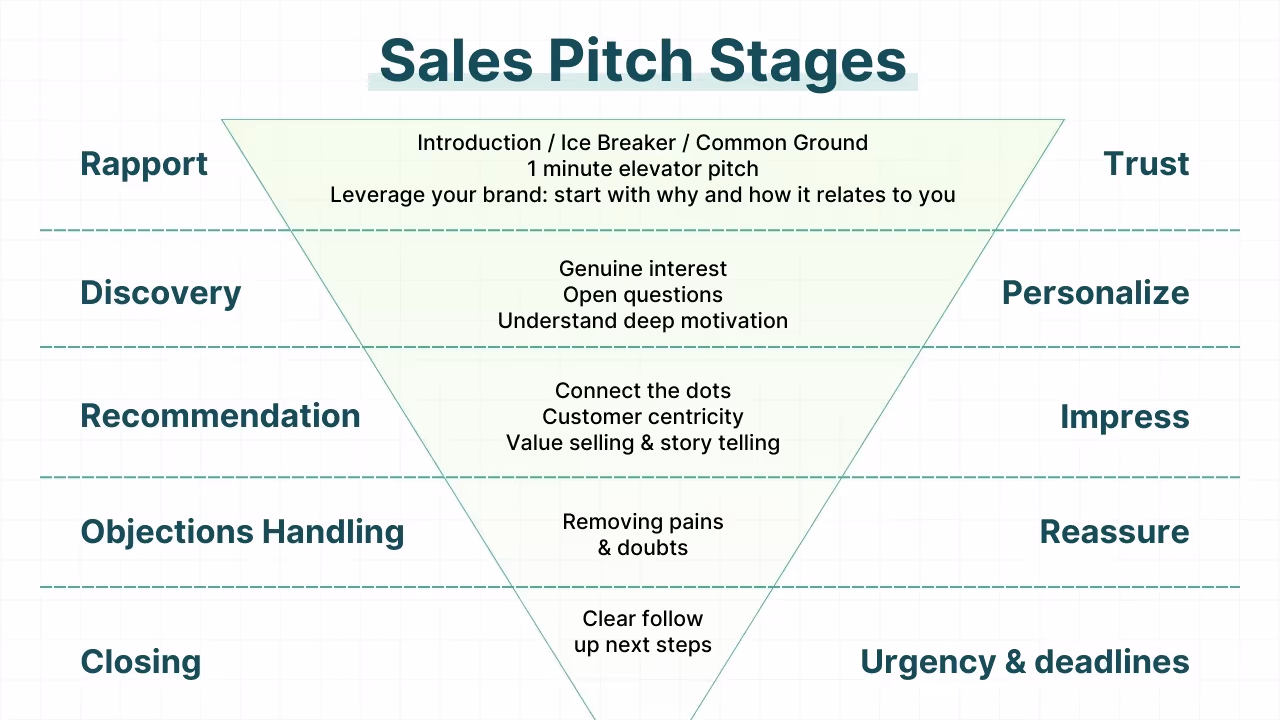 Sales Pitch Stages

Rapport

Introduction / Ice Breaker / Common Ground
1 minute elevator pitch
Leverage your brand: start with why and how it relates to you

Trust

Discovery

Genuine interest
Open questions
Understand deep motivation

Personalize

Recommendation

Connect the dots
Customer centricity
Value selling & story telling

Impress

Objections Handling

Removing pains
& doubts

Reassure

Closing

Clear follow
up next steps

Urgency & deadlines